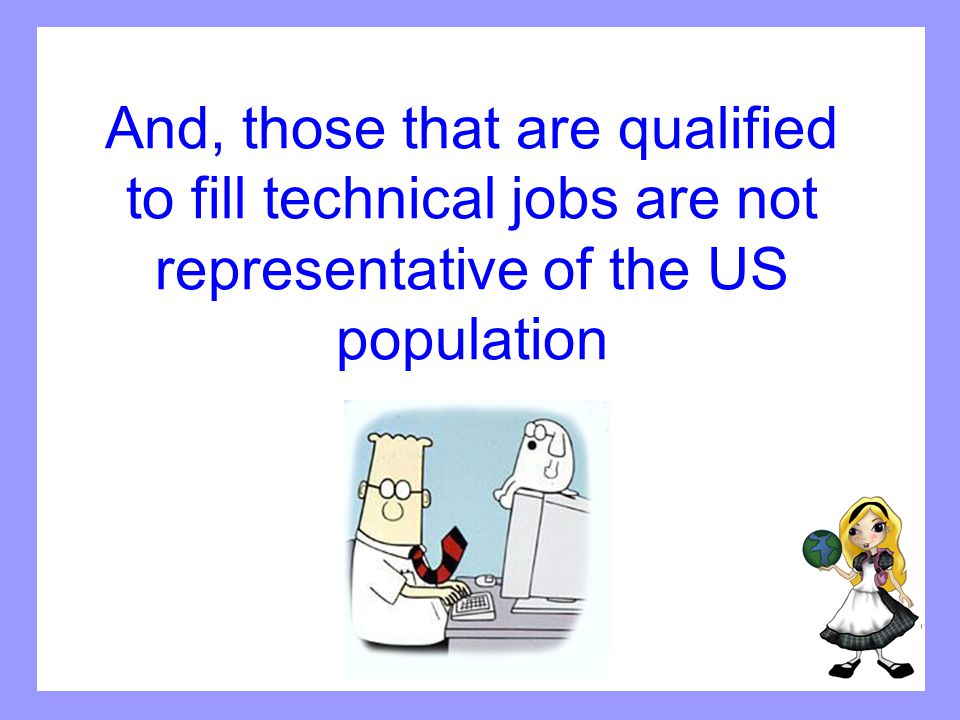 And, those that are qualified to fill technical jobs are not representative of the US population